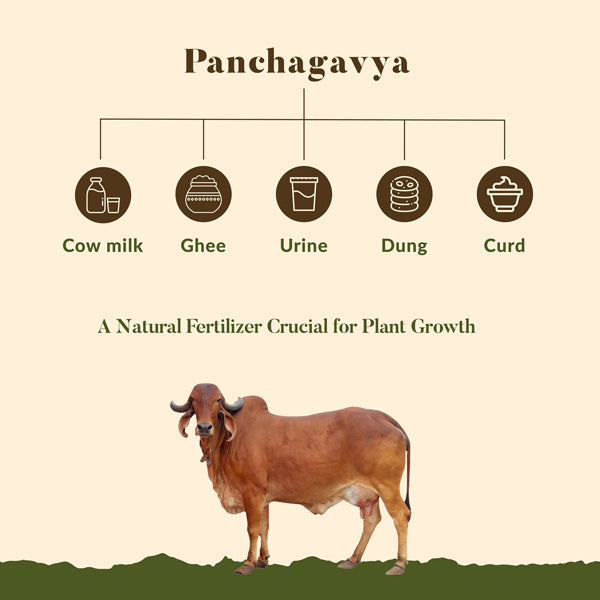 Panchagavya

Cow milk

Ghee

Urine

Dung

Curd

A Natural Fertilizer Crucial for Plant Growth